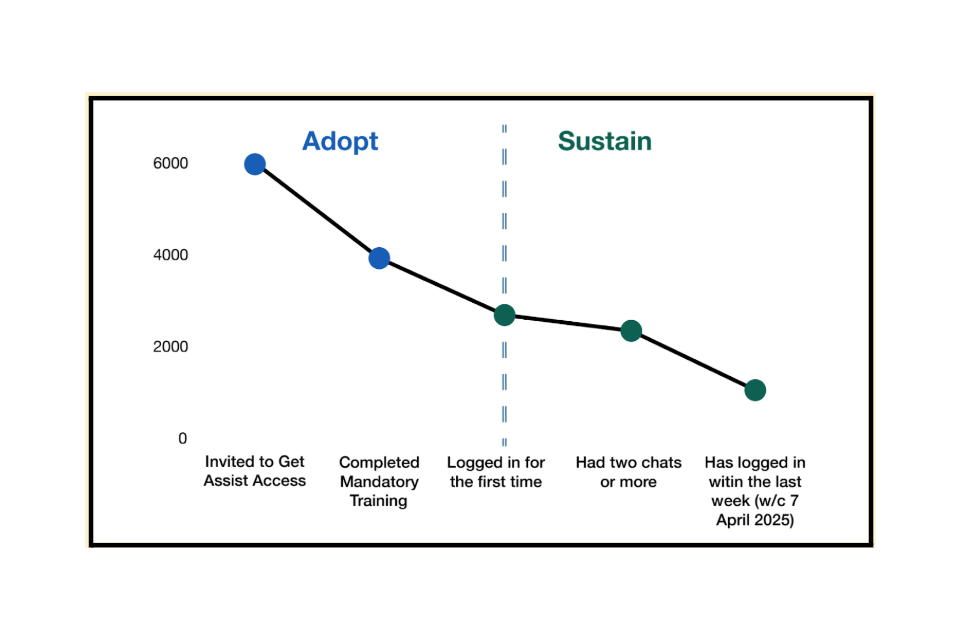 Adopt

Sustain

6000

4000

2000

0

Invited to Get Assist Access

Completed Mandatory Training

Logged in for the first time

Had two chats or more

Has logged in witin the last week (w/c 7 April 2025)